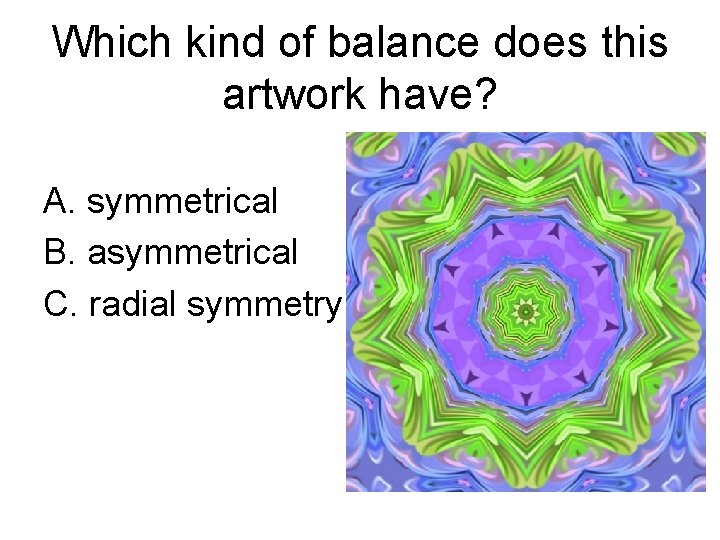 Which kind of balance does this artwork have?

A. symmetrical
B. asymmetrical
C. radial symmetry